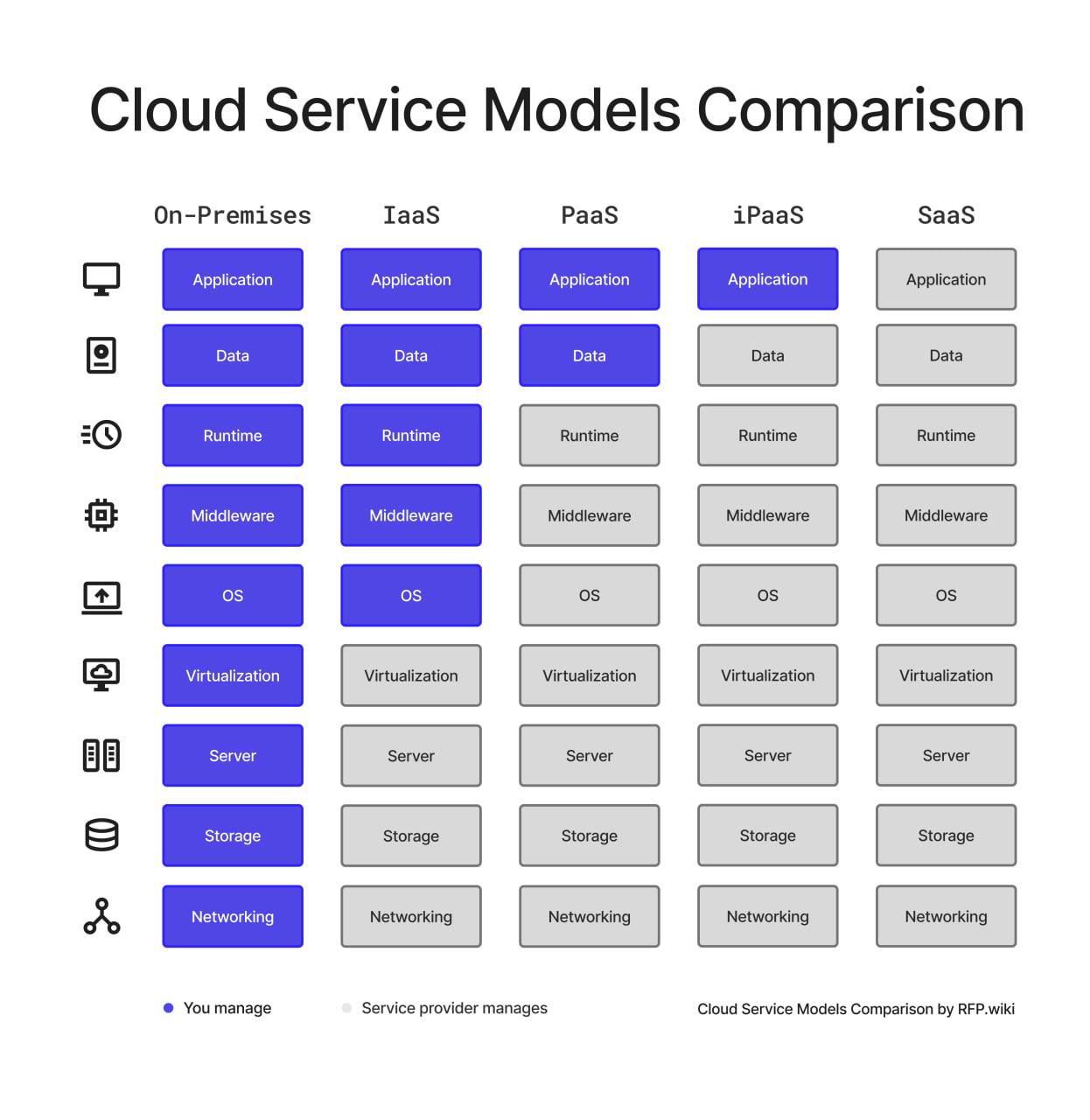 Cloud Service Models Comparison

| On-Premises | IaaS | PaaS | iPaaS | SaaS |
|---|---|---|---|---|
| Application | Application | Application | Application | Application |
| Data | Data | Data | Data | Data |
| Runtime | Runtime | Runtime | Runtime | Runtime |
| Middleware | Middleware | Middleware | Middleware | Middleware |
| OS | OS | OS | OS | OS |
| Virtualization | Virtualization | Virtualization | Virtualization | Virtualization |
| Server | Server | Server | Server | Server |
| Storage | Storage | Storage | Storage | Storage |
| Networking | Networking | Networking | Networking | Networking |

You manage

Service provider manages

Cloud Service Models Comparison by RFP.wiki